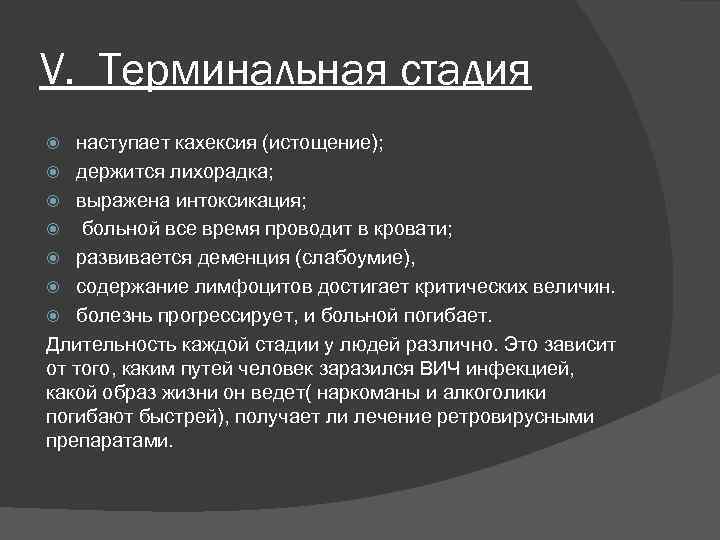 V. Терминальная стадия

наступает кахексия (истощение);
держится лихорадка;
выражена интоксикация;
больной все время проводит в кровати;
развивается деменция (слабоумие),
содержание лимфоцитов достигает критических величин.
болезнь прогрессирует, и больной погибает.

Длительность каждой стадии у людей различно. Это зависит от того, каким путей человек заразился ВИЧ инфекцией, какой образ жизни он ведет( наркоманы и алкоголики погибают быстрей), получает ли лечение ретровирусными препаратами.